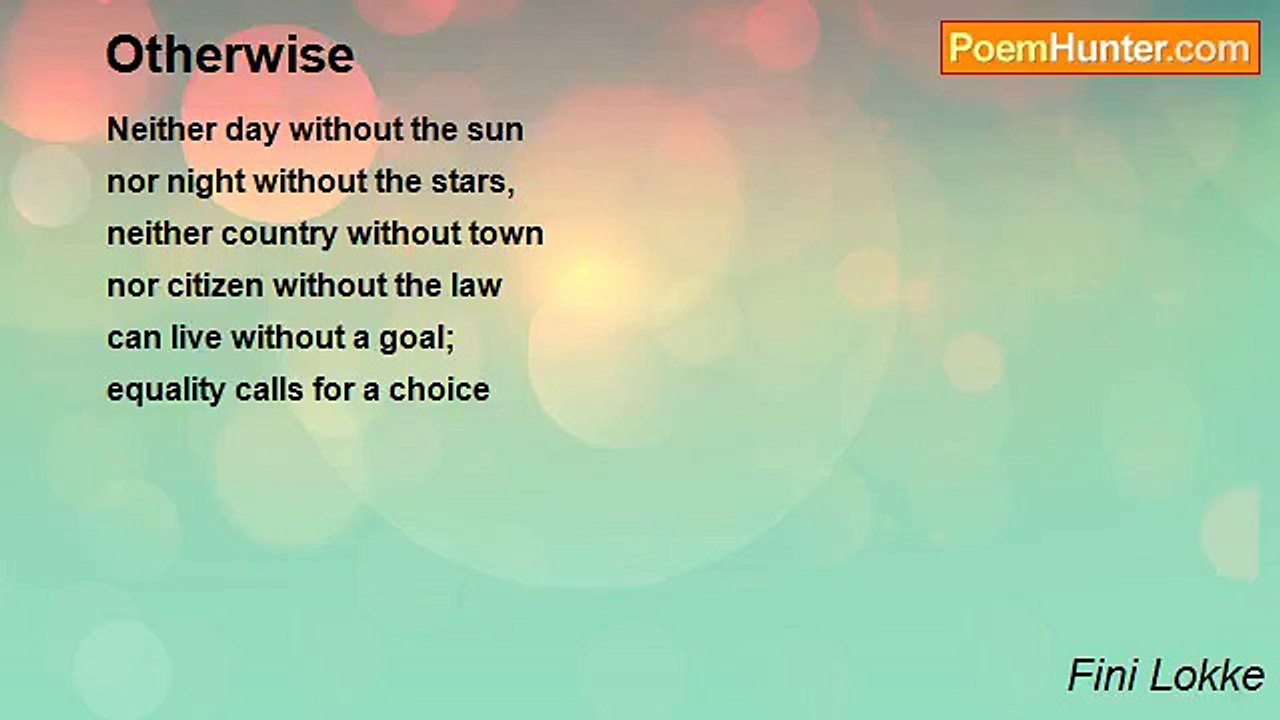 Otherwise

PoemHunter.com

Neither day without the sun
nor night without the stars,
neither country without town
nor citizen without the law
can live without a goal;
equality calls for a choice

Fini Lokke